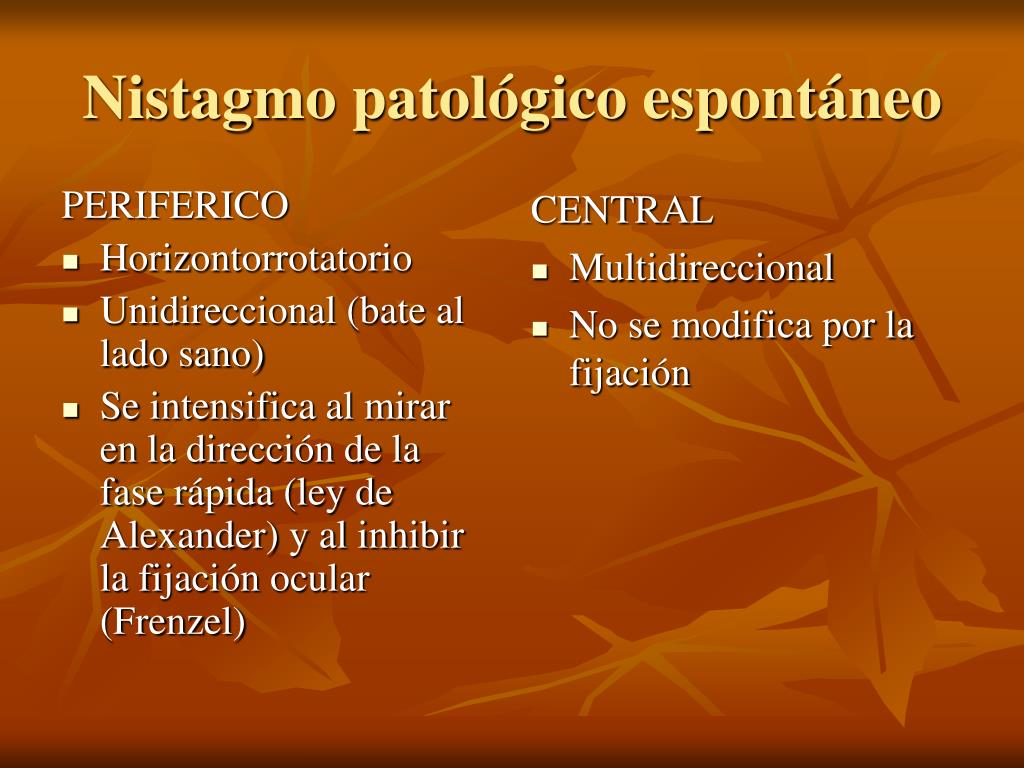 Nistagmo patológico espontáneo

PERIFERICO
- Horizontorrotatorio
- Unidireccional (bate al lado sano)
- Se intensifica al mirar en la dirección de la fase rápida (ley de Alexander) y al inhibir la fijación ocular (Frenzel)

CENTRAL
- Multidireccional
- No se modifica por la fijación